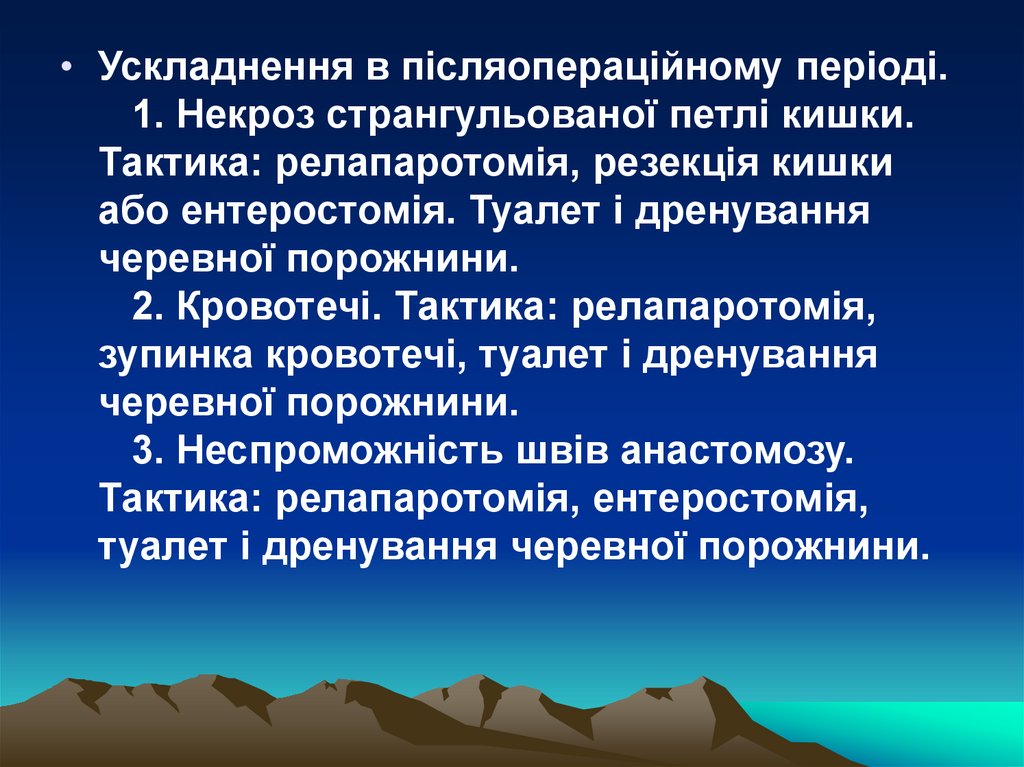 • Ускладнення в післяопераційному періоді.

1. Некроз странгульованої петлі кишки. Тактика: релапаротомія, резекція кишки або ентеростомія. Туалет і дренування черевної порожнини.

2. Кровотечі. Тактика: релапаротомія, зупинка кровотечі, туалет і дренування черевної порожнини.

3. Неспроможність швів анастомозу. Тактика: релапаротомія, ентеростомія, туалет і дренування черевної порожнини.